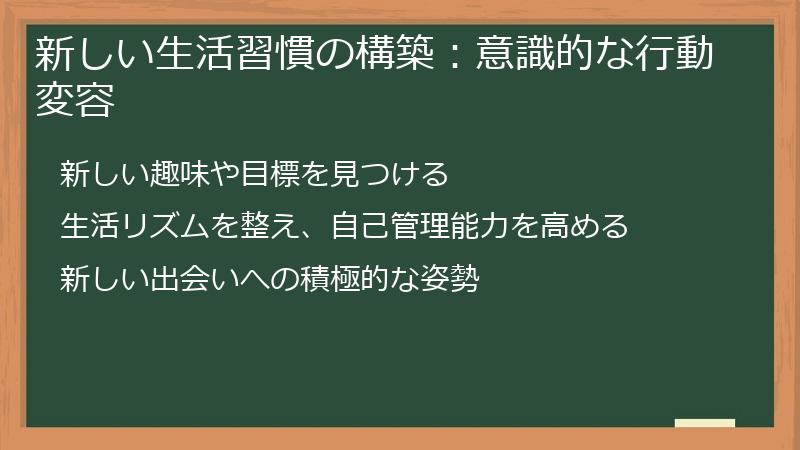 新しい生活習慣の構築：意識的な行動変容

新しい趣味や目標を見つける

生活リズムを整え、自己管理能力を高める

新しい出会いへの積極的な姿勢